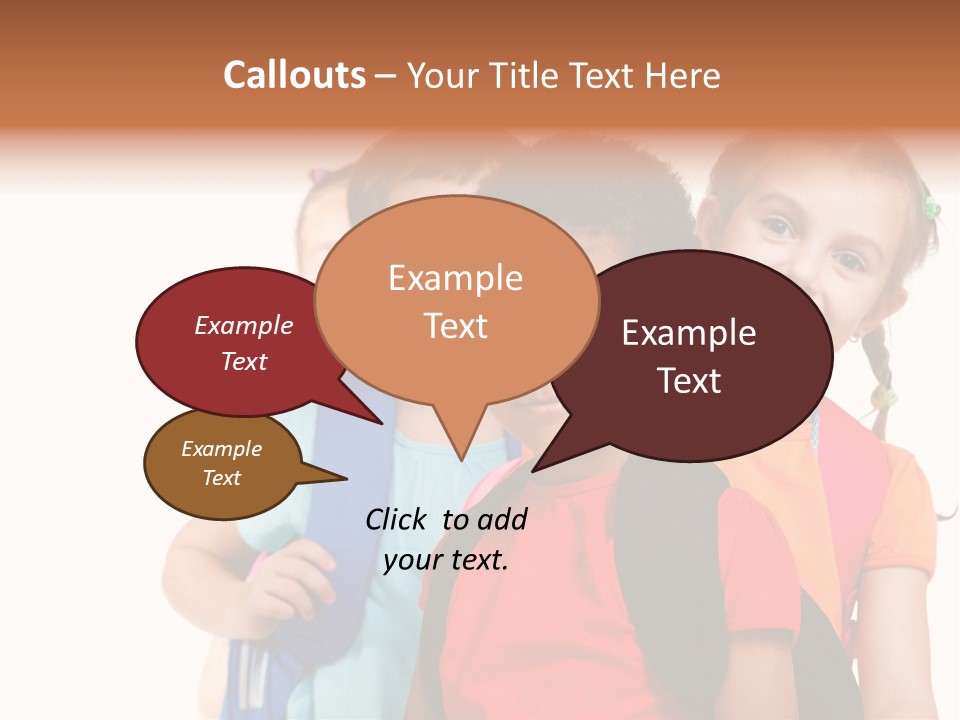 Callouts – Your Title Text Here

Example Text

Example Text

Example Text

Example Text

Click to add your text.